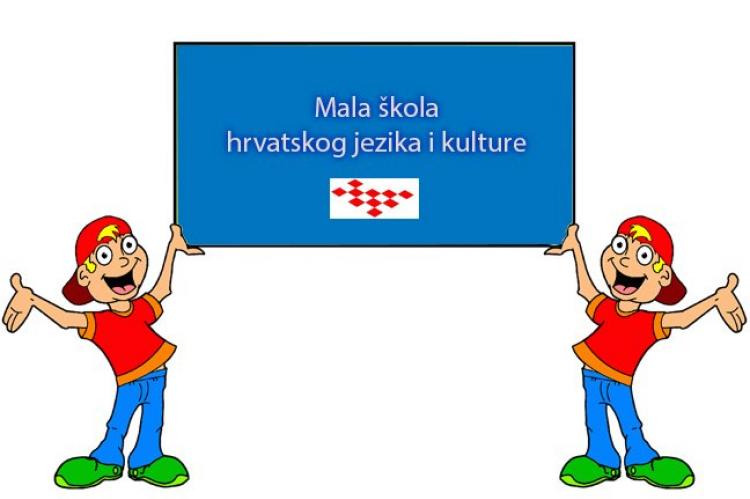 Mala škola
hrvatskog jezika i kulture